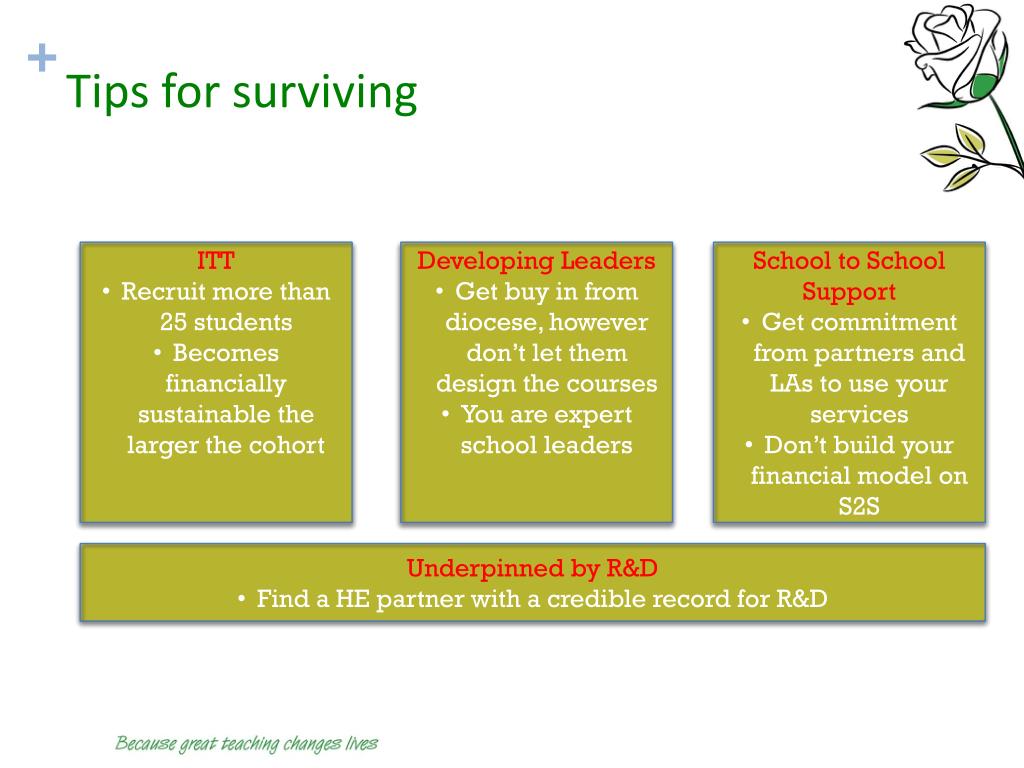 +
Tips for surviving

ITT
• Recruit more than 25 students
• Becomes financially sustainable the larger the cohort

Developing Leaders
• Get buy in from diocese, however don't let them design the courses
• You are expert school leaders

School to School Support
• Get commitment from partners and LAs to use your services
• Don't build your financial model on S2S

Underpinned by R&D
• Find a HE partner with a credible record for R&D

Because great teaching changes lives